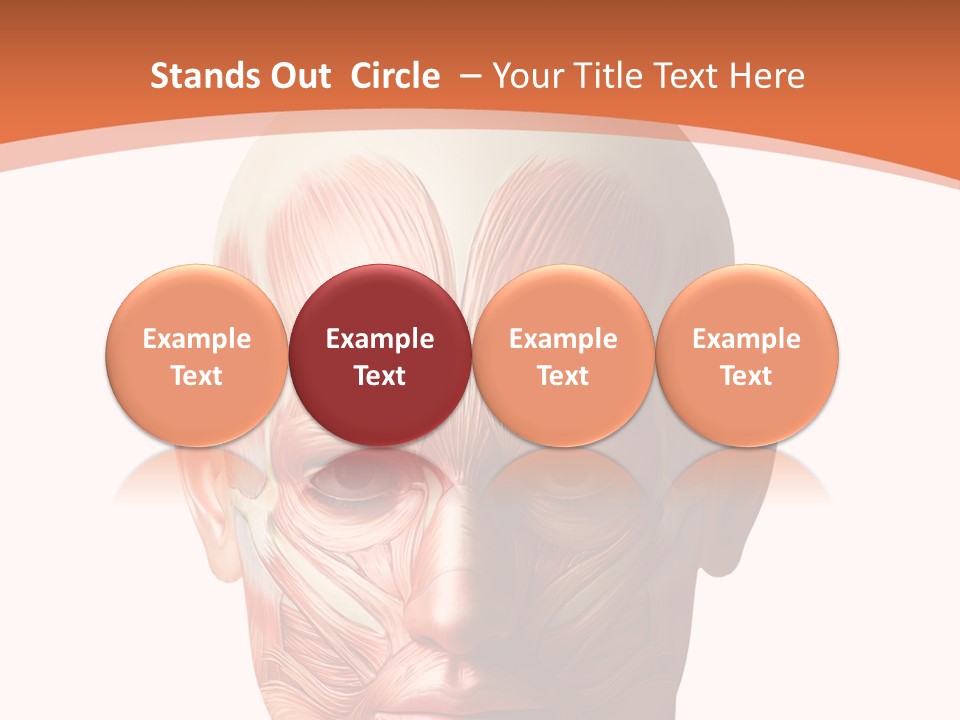 Stands Out Circle – Your Title Text Here

Example Text

Example Text

Example Text

Example Text